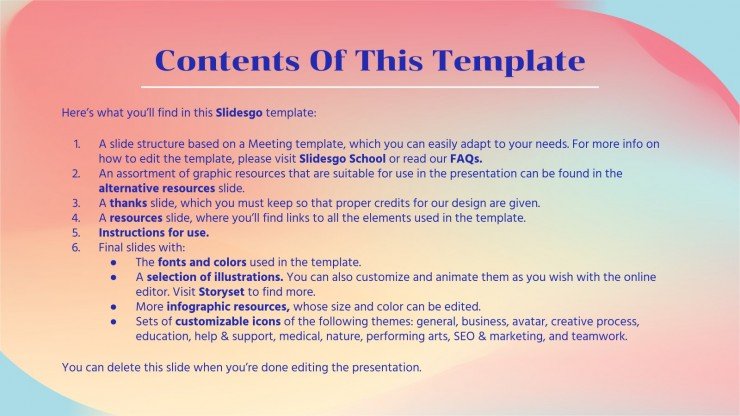 Contents Of This Template

Here's what you'll find in this Slidesgo template:

1. A slide structure based on a Meeting template, which you can easily adapt to your needs. For more info on how to edit the template, please visit Slidesgo School or read our FAQs.
2. An assortment of graphic resources that are suitable for use in the presentation can be found in the alternative resources slide.
3. A thanks slide, which you must keep so that proper credits for our design are given.
4. A resources slide, where you'll find links to all the elements used in the template.
5. Instructions for use.
6. Final slides with:
● The fonts and colors used in the template.
● A selection of illustrations. You can also customize and animate them as you wish with the online editor. Visit Storyset to find more.
● More infographic resources, whose size and color can be edited.
● Sets of customizable icons of the following themes: general, business, avatar, creative process, education, help & support, medical, nature, performing arts, SEO & marketing, and teamwork.

You can delete this slide when you're done editing the presentation.